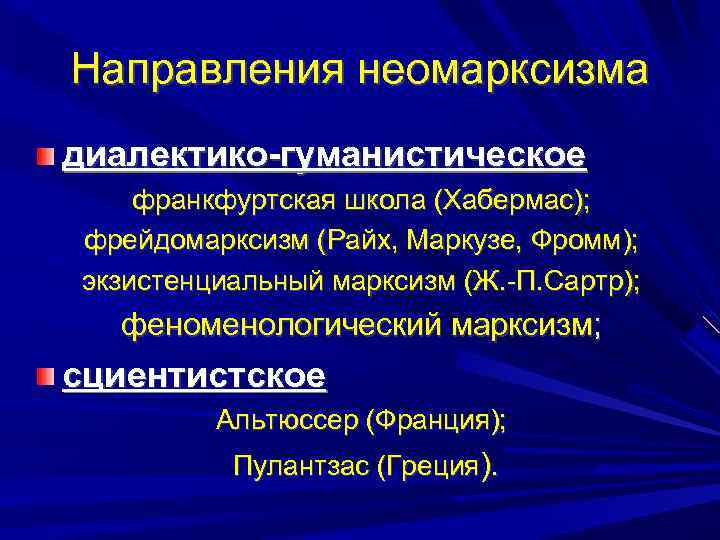 Направления неомарксизма

диалектико-гуманистическое

франкфуртская школа (Хабермас);
фрейдомарксизм (Райх, Маркузе, Фромм);
экзистенциальный марксизм (Ж.-П.Сартр);
феноменологический марксизм;

сциентистское

Альтюссер (Франция);
Пулантзас (Греция).